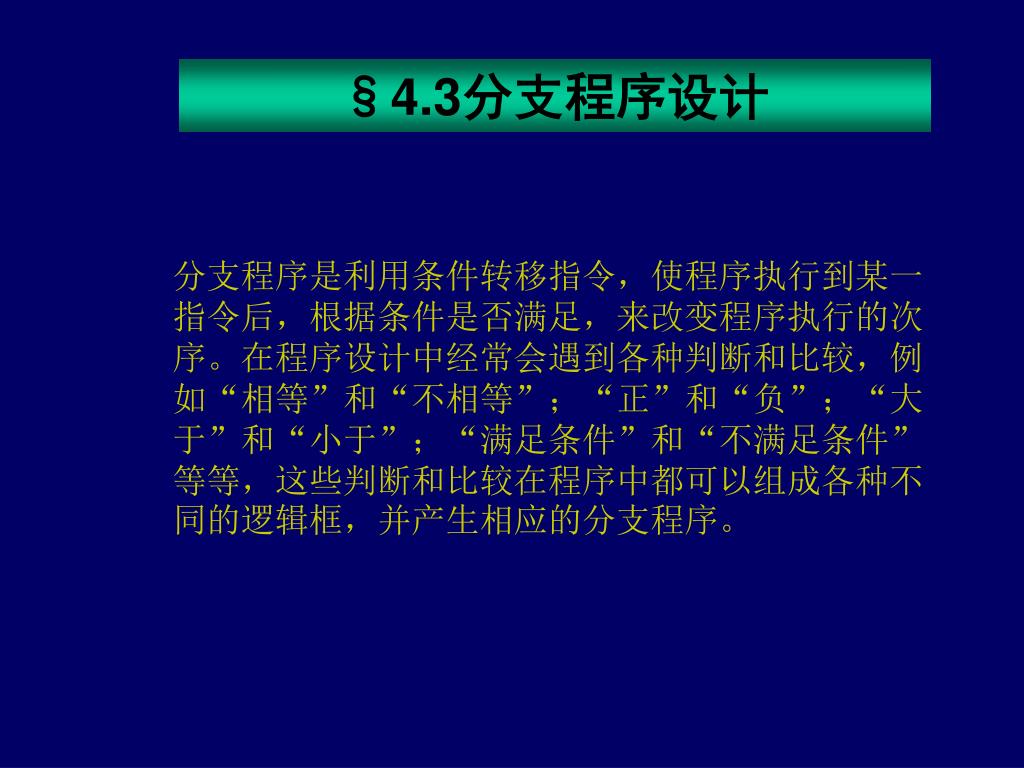 §4.3分支程序设计

分支程序是利用条件转移指令，使程序执行到某一指令后，根据条件是否满足，来改变程序执行的次序。在程序设计中经常会遇到各种判断和比较，例如“相等”和“不相等”；“正”和“负”；“大于”和“小于”；“满足条件”和“不满足条件”等等，这些判断和比较在程序中都可以组成各种不同的逻辑框，并产生相应的分支程序。